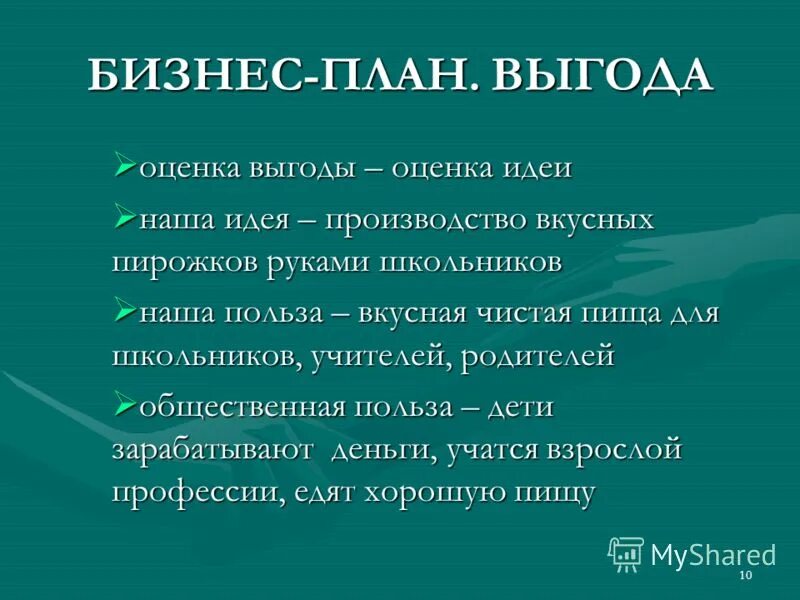 БИЗНЕС-ПЛАН. ВЫГОДА

➢оценка выгоды – оценка идеи

➢наша идея – производство вкусных пирожков руками школьников

➢наша польза – вкусная чистая пища для школьников, учителей, родителей

➢общественная польза – дети зарабатывают деньги, учатся взрослой профессии, едят хорошую пищу

MyShared

10